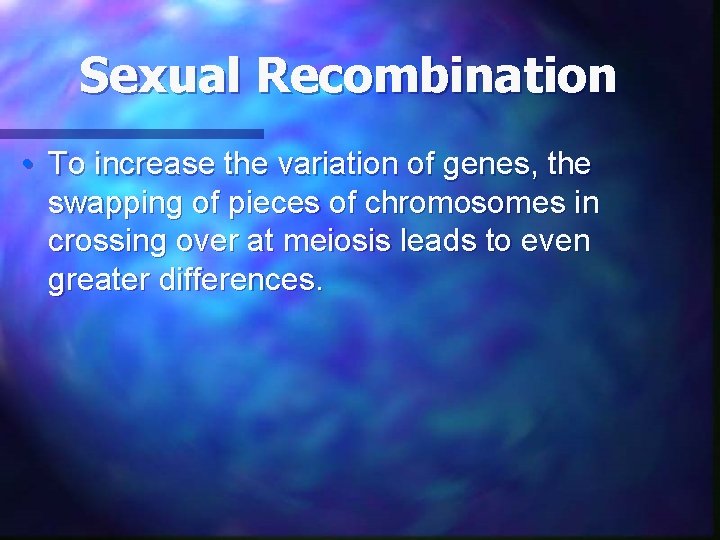 Sexual Recombination

• To increase the variation of genes, the swapping of pieces of chromosomes in crossing over at meiosis leads to even greater differences.